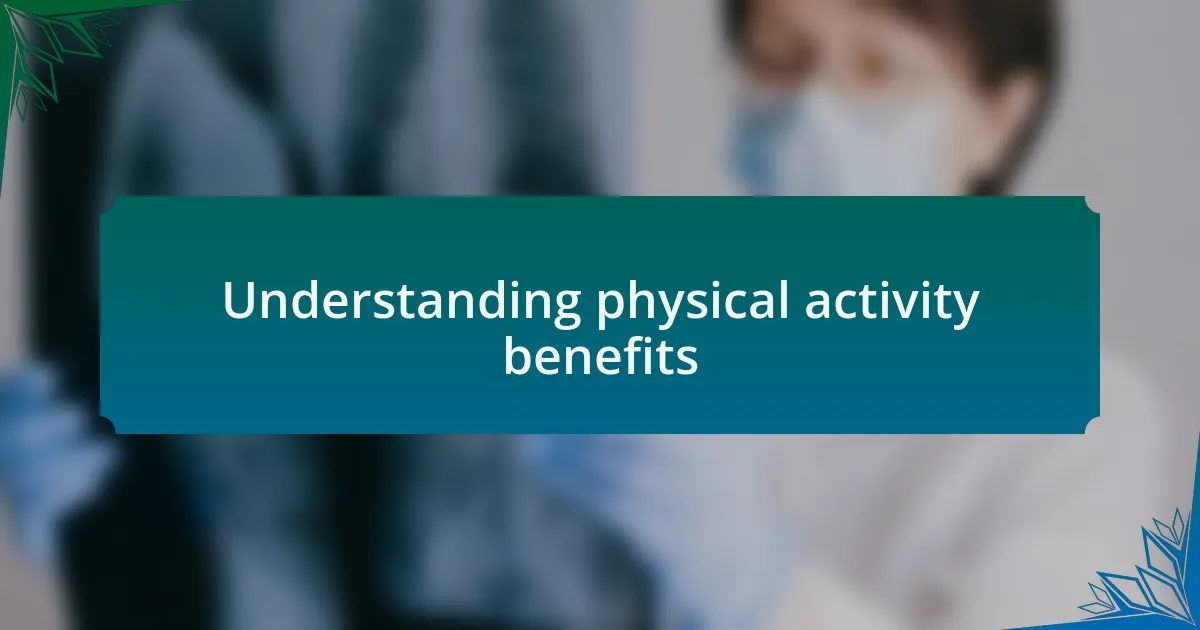 Understanding physical activity benefits